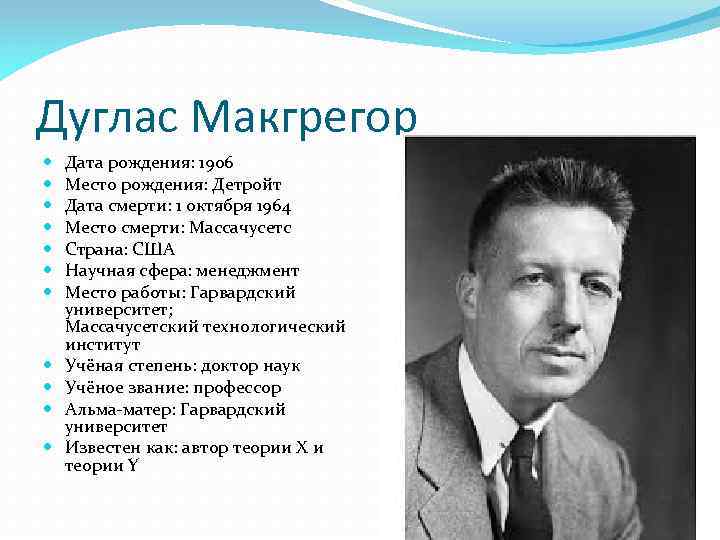 Дуглас Макгрегор

- Дата рождения: 1906
- Место рождения: Детройт
- Дата смерти: 1 октября 1964
- Место смерти: Массачусетс
- Страна: США
- Научная сфера: менеджмент
- Место работы: Гарвардский университет; Массачусетский технологический институт
- Учёная степень: доктор наук
- Учёное звание: профессор
- Альма-матер: Гарвардский университет
- Известен как: автор теории X и теории Y